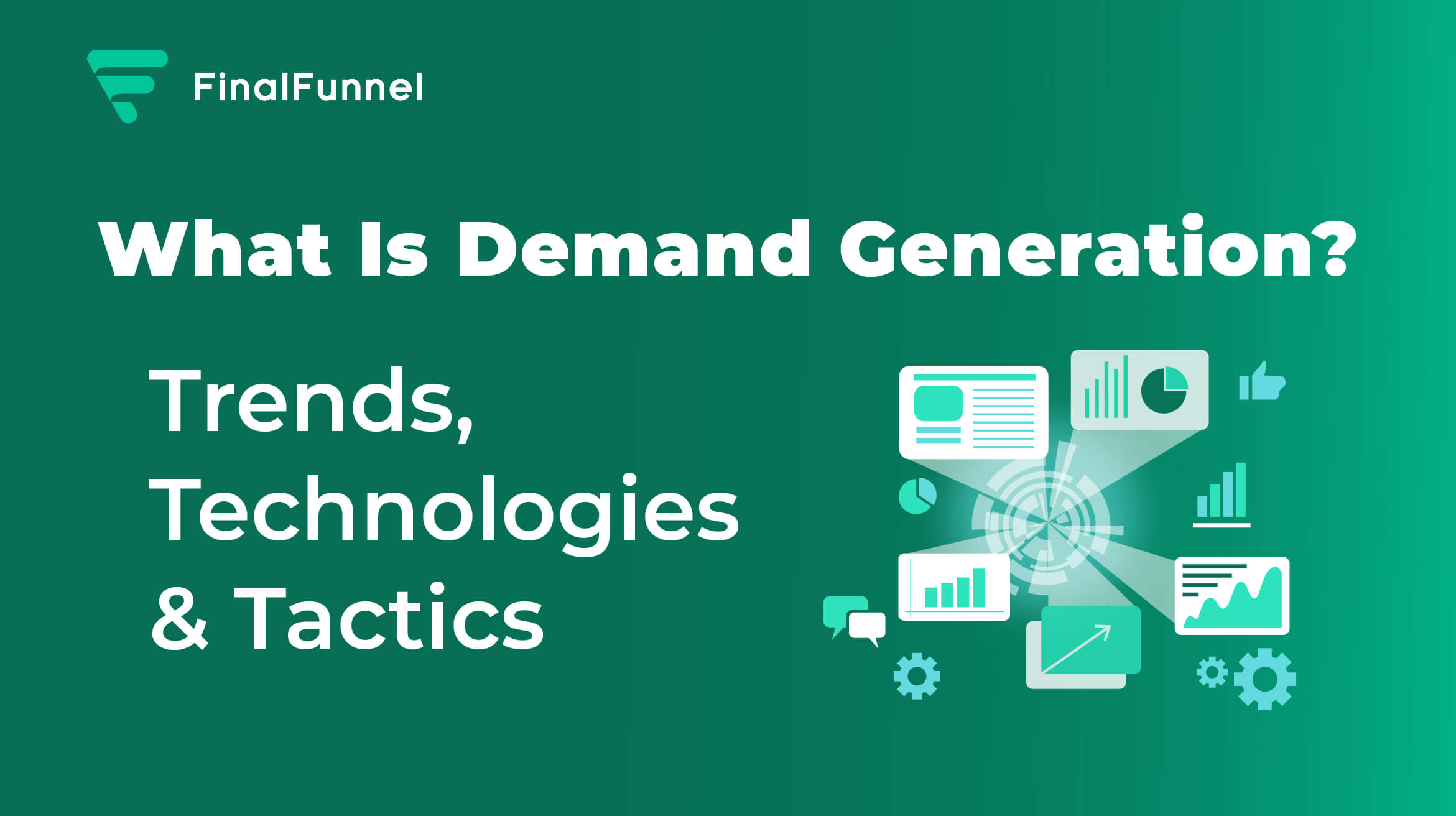 FinalFunnel

What Is Demand Generation?

Trends, Technologies & Tactics